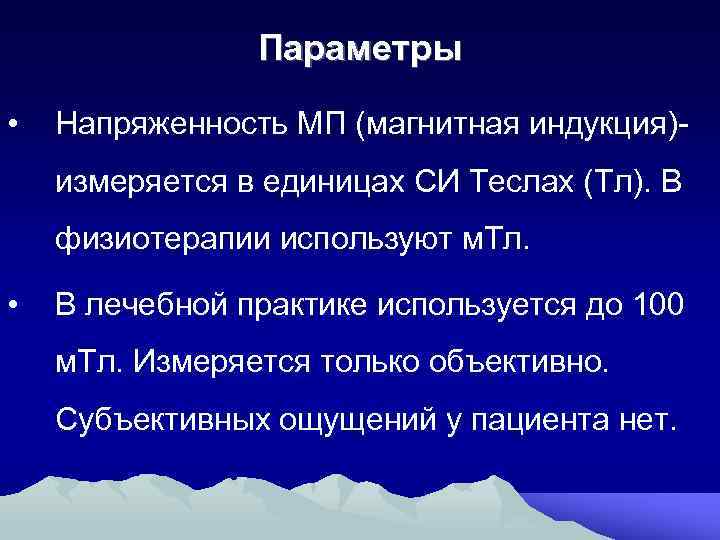 Параметры

• Напряженность МП (магнитная индукция)- измеряется в единицах СИ Теслах (Тл). В физиотерапии используют мТл.

• В лечебной практике используется до 100 мТл. Измеряется только объективно. Субъективных ощущений у пациента нет.